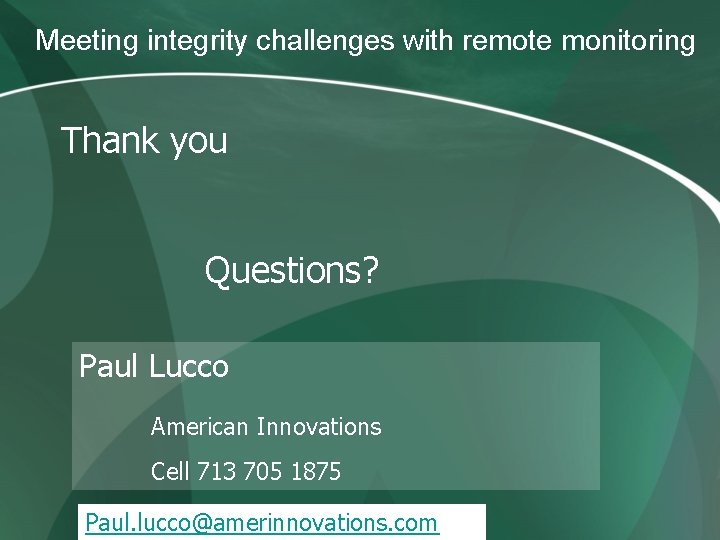 Meeting integrity challenges with remote monitoring

Thank you

Questions?

Paul Lucco

American Innovations

Cell 713 705 1875

Paul.lucco@amerinnovations.com